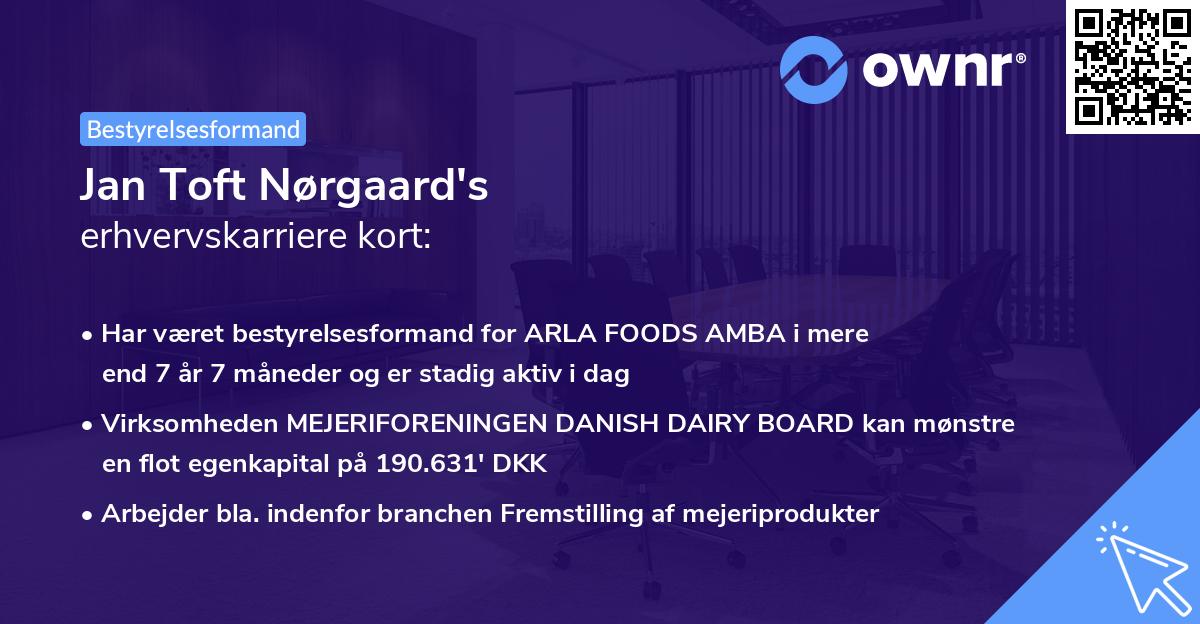 ownr®

Bestyrelsesformand

Jan Toft Nørgaard's
erhvervskarriere kort:

• Har været bestyrelsesformand for ARLA FOODS AMBA i mere end 7 år 7 måneder og er stadig aktiv i dag

• Virksomheden MEJERIFORENINGEN DANISH DAIRY BOARD kan mønstre en flot egenkapital på 190.631' DKK

• Arbejder bla. indenfor branchen Fremstilling af mejeriprodukter